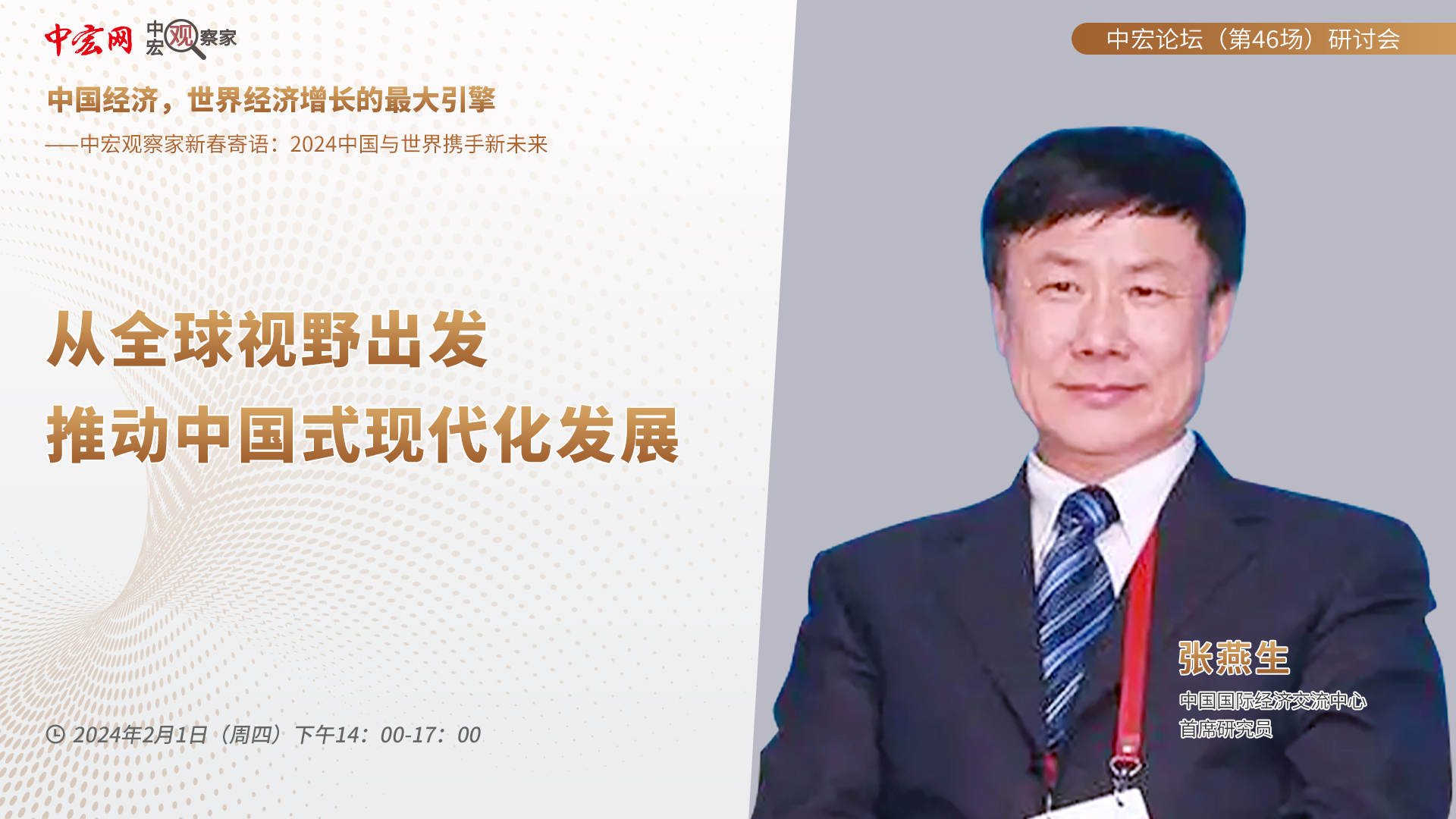 中宏网 中宏观察家

中宏论坛（第46场）研讨会

中国经济，世界经济增长的最大引擎

——中宏观察家新春寄语：2024中国与世界携手新未来

从全球视野出发
推动中国式现代化发展

2024年2月1日（周四）下午14：00-17：00

张燕生
中国国际经济交流中心
首席研究员